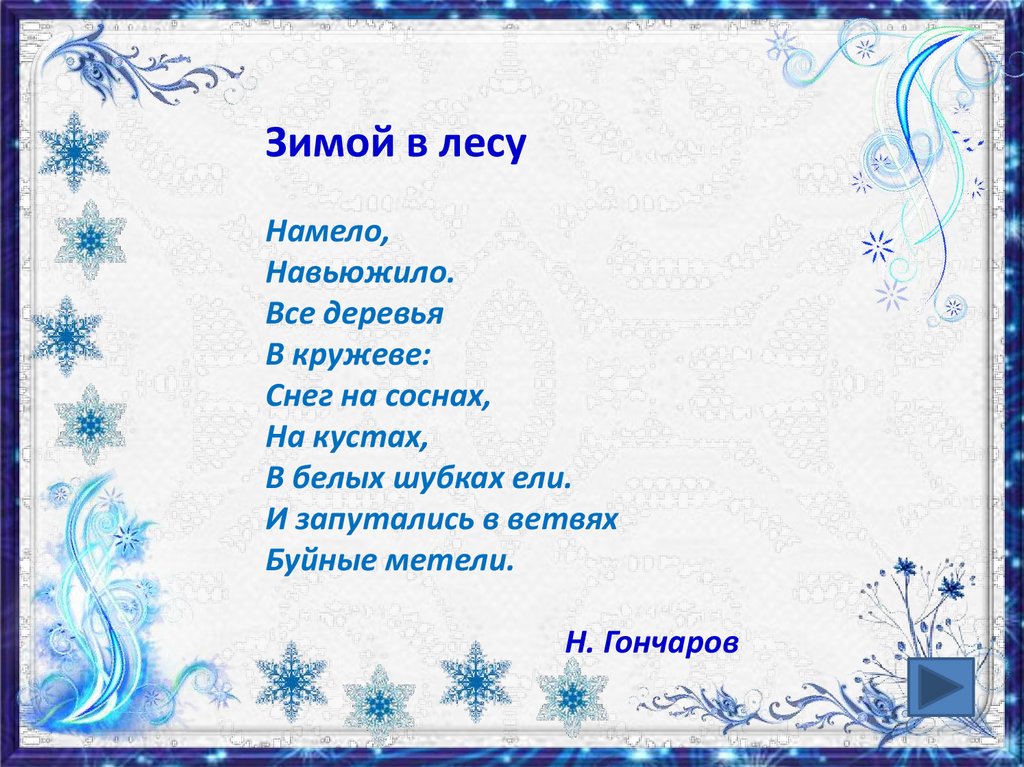 Зимой в лесу

Намело,
Навьюжило.
Все деревья
В кружеве:
Снег на соснах,
На кустах,
В белых шубках ели.
И запутались в ветвях
Буйные метели.

Н. Гончаров